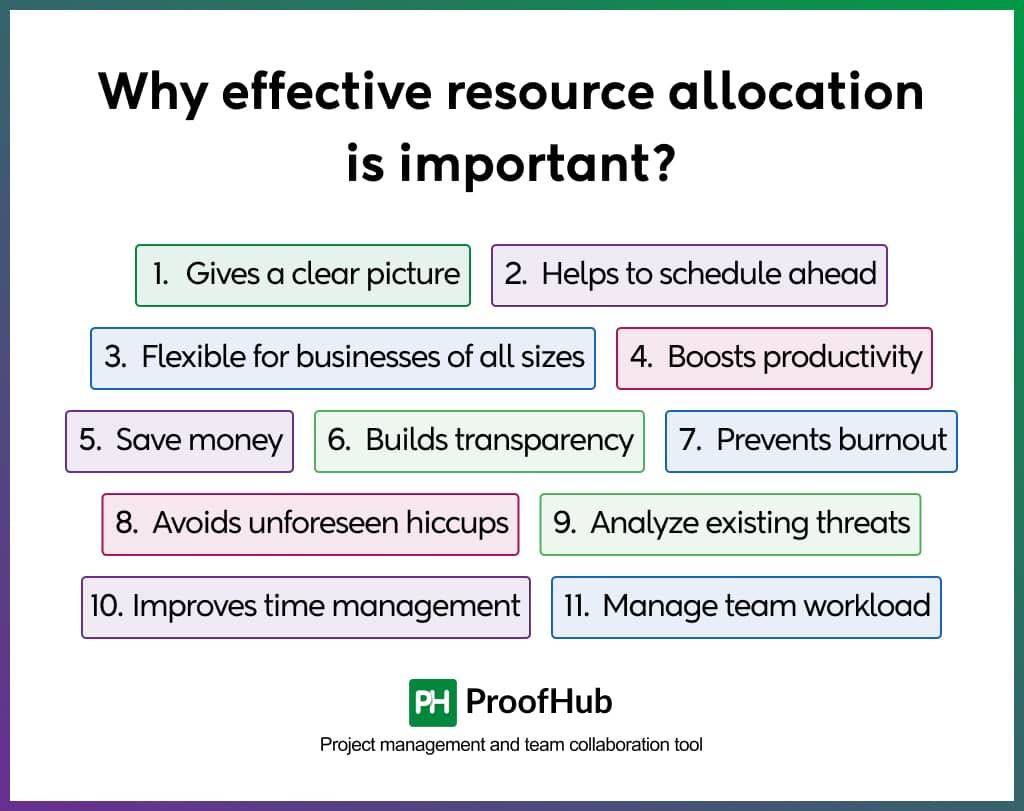 Why effective resource allocation is important?

1. Gives a clear picture

2. Helps to schedule ahead

3. Flexible for businesses of all sizes

4. Boosts productivity

5. Save money

6. Builds transparency

7. Prevents burnout

8. Avoids unforeseen hiccups

9. Analyze existing threats

10. Improves time management

11. Manage team workload

PH ProofHub

Project management and team collaboration tool